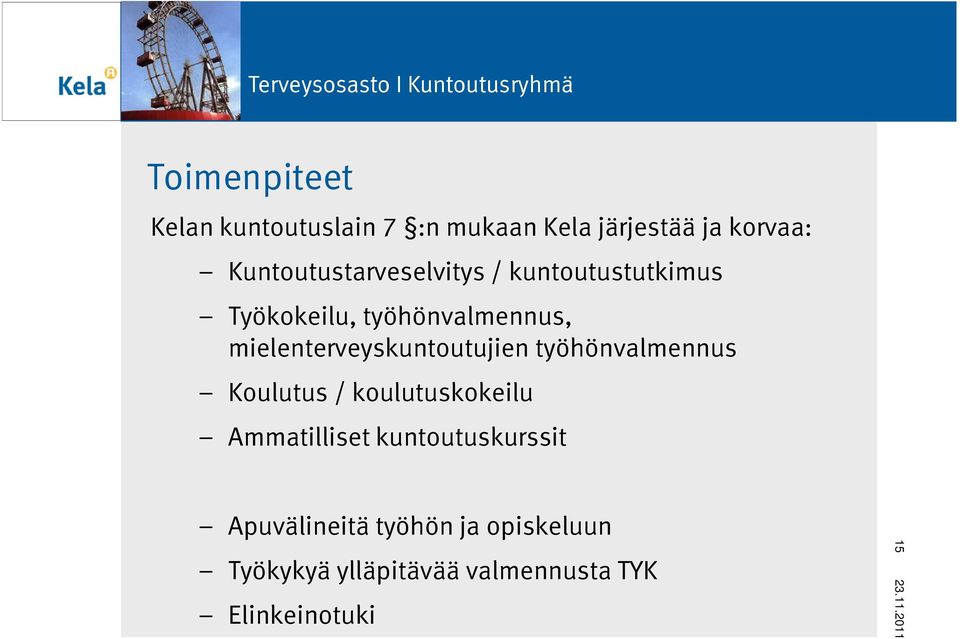 Kela

Terveysosasto I Kuntoutusryhmä

Toimenpiteet

Kelan kuntoutuslain 7 §:n mukaan Kela järjestää ja korvaa:

– Kuntoutustarveselvitys / kuntoutustutkimus

– Työkokeilu, työhönvalmennus, mielenterveyskuntoutujien työhönvalmennus

– Koulutus / koulutuskokeilu

– Ammatilliset kuntoutuskurssit

– Apuvälineitä työhön ja opiskeluun

– Työkykyä ylläpitävää valmennusta TYK

– Elinkeinotuki

15

23.11.2011